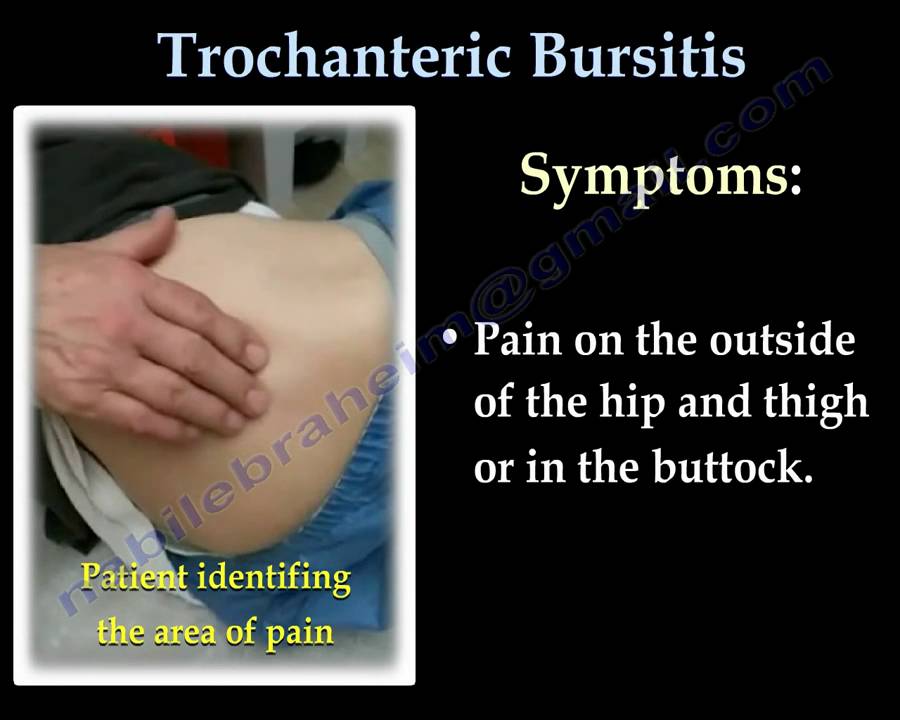 Trochanteric Bursitis

Symptoms:

• Pain on the outside of the hip and thigh or in the buttock.

Patient identifing the area of pain

nabilebraheim@gmail.com